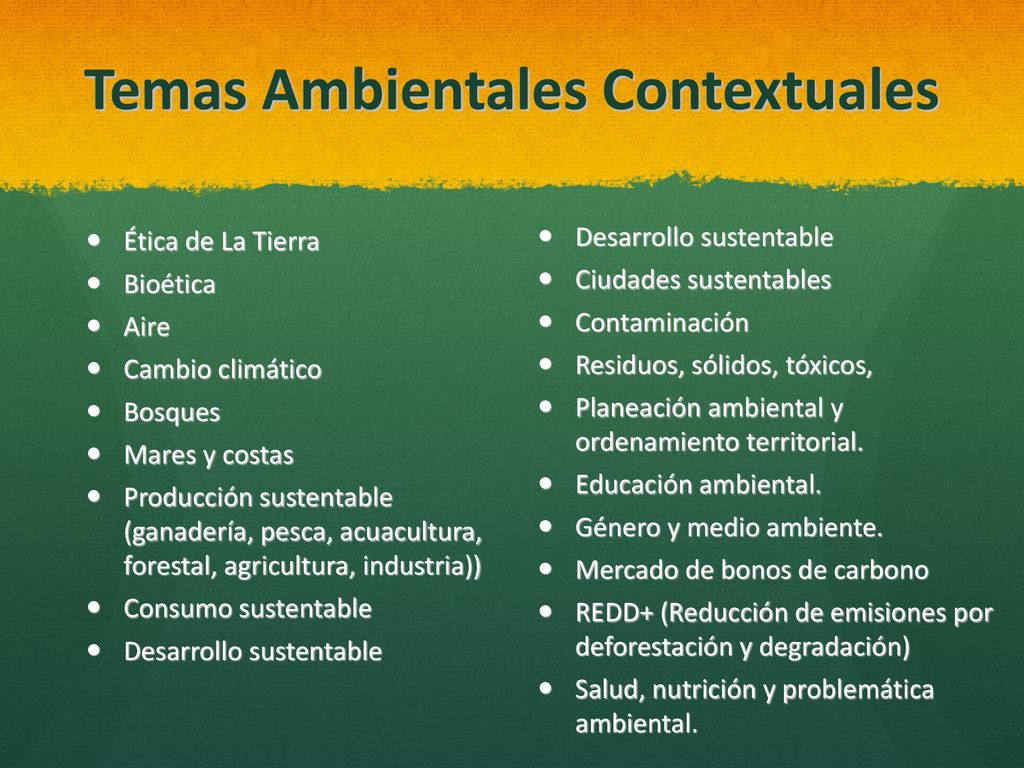 Temas Ambientales Contextuales

- Ética de La Tierra
- Bioética
- Aire
- Cambio climático
- Bosques
- Mares y costas
- Producción sustentable (ganadería, pesca, acuacultura, forestal, agricultura, industria))
- Consumo sustentable
- Desarrollo sustentable

- Desarrollo sustentable
- Ciudades sustentables
- Contaminación
- Residuos, sólidos, tóxicos,
- Planeación ambiental y ordenamiento territorial.
- Educación ambiental.
- Género y medio ambiente.
- Mercado de bonos de carbono
- REDD+ (Reducción de emisiones por deforestación y degradación)
- Salud, nutrición y problemática ambiental.